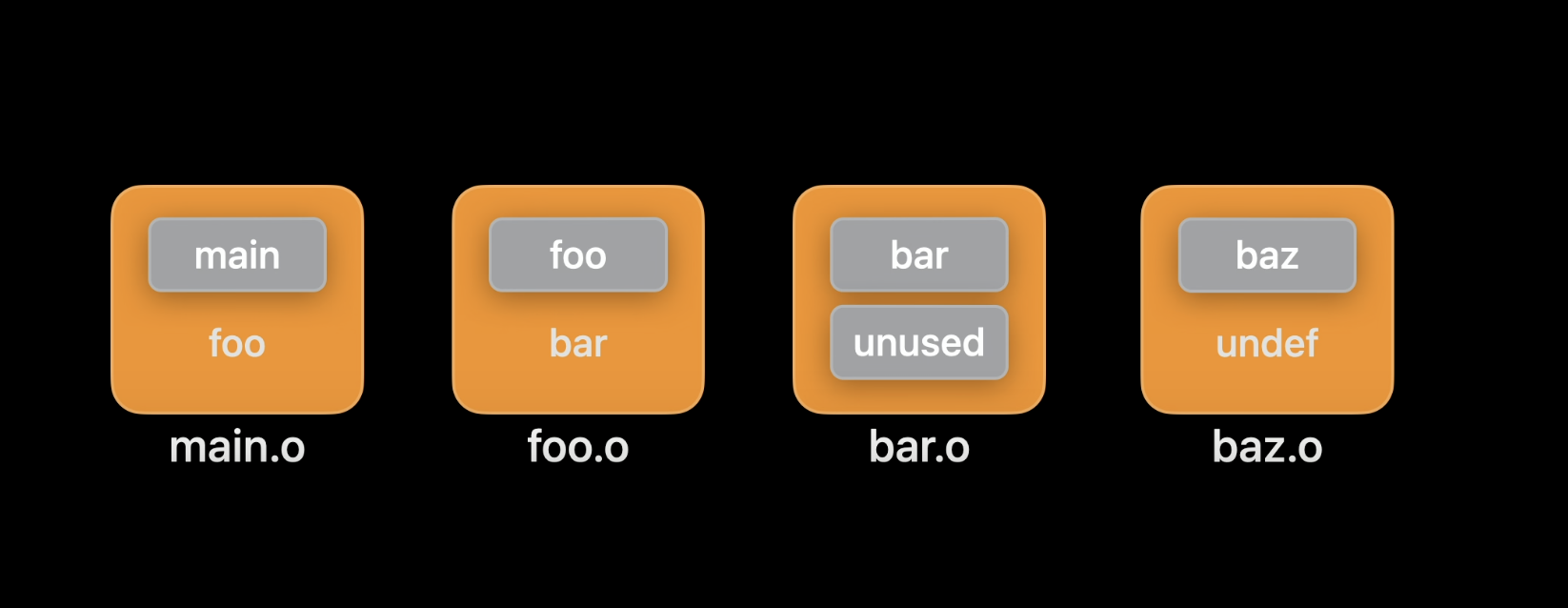 main
foo
main.o

foo
bar
foo.o

bar
unused
bar.o

baz
undef
baz.o